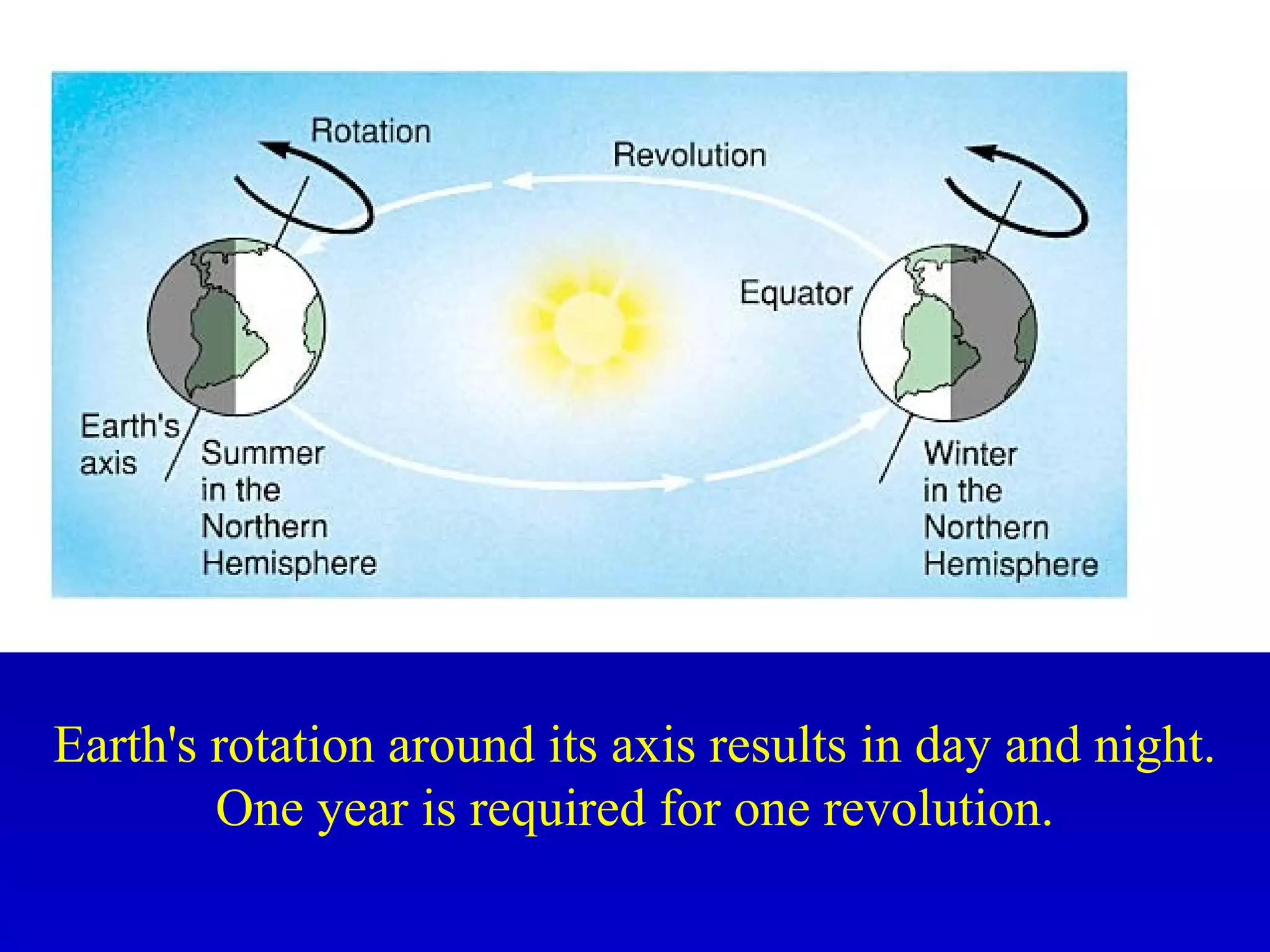 Rotation

Revolution

Equator

Earth's axis

Summer in the Northern Hemisphere

Winter in the Northern Hemisphere

Earth's rotation around its axis results in day and night. One year is required for one revolution.